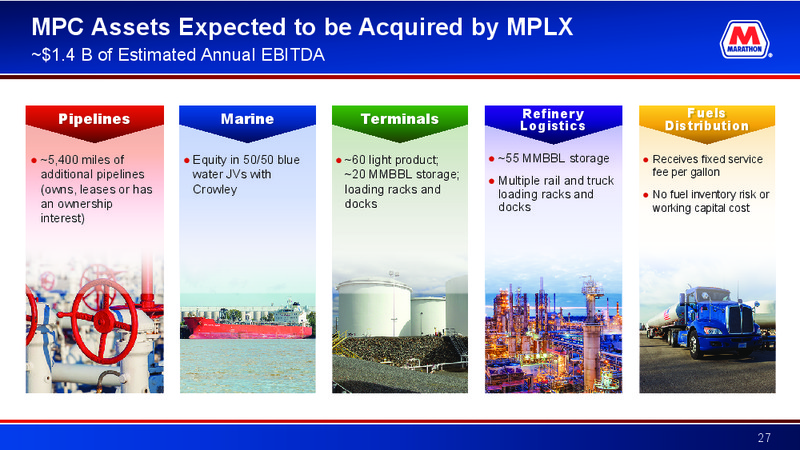 MPC Assets Expected to be Acquired by MPLX
~$1.4 B of Estimated Annual EBITDA

MARATHON

Pipelines
● ~5,400 miles of additional pipelines (owns, leases or has an ownership interest)

Marine
● Equity in 50/50 blue water JVs with Crowley

Terminals
● ~60 light product; ~20 MMBBL storage; loading racks and docks

Refinery Logistics
● ~55 MMBBL storage
● Multiple rail and truck loading racks and docks

Fuels Distribution
● Receives fixed service fee per gallon
● No fuel inventory risk or working capital cost

27